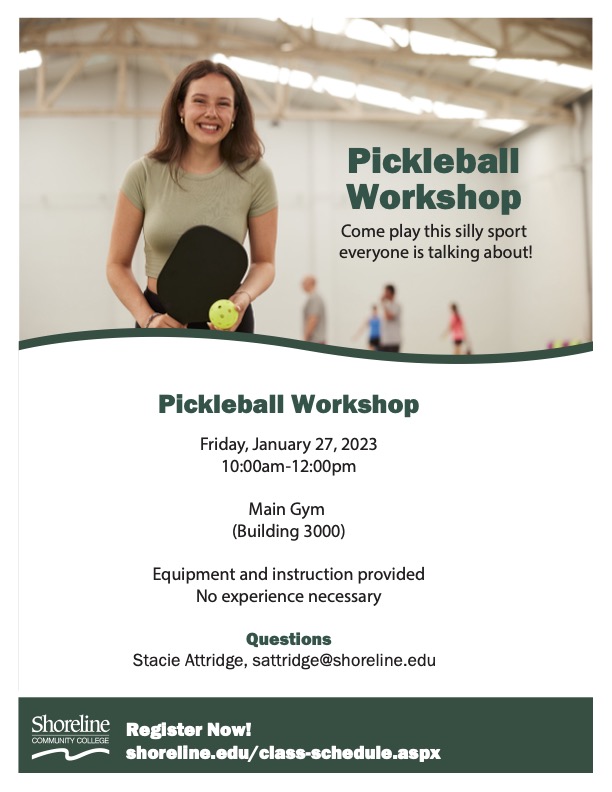 Pickleball Workshop

Come play this silly sport everyone is talking about!

Pickleball Workshop

Friday, January 27, 2023
10:00am-12:00pm

Main Gym
(Building 3000)

Equipment and instruction provided
No experience necessary

Questions
Stacie Attridge, sattridge@shoreline.edu

Shoreline
COMMUNITY COLLEGE

Register Now!
shoreline.edu/class-schedule.aspx